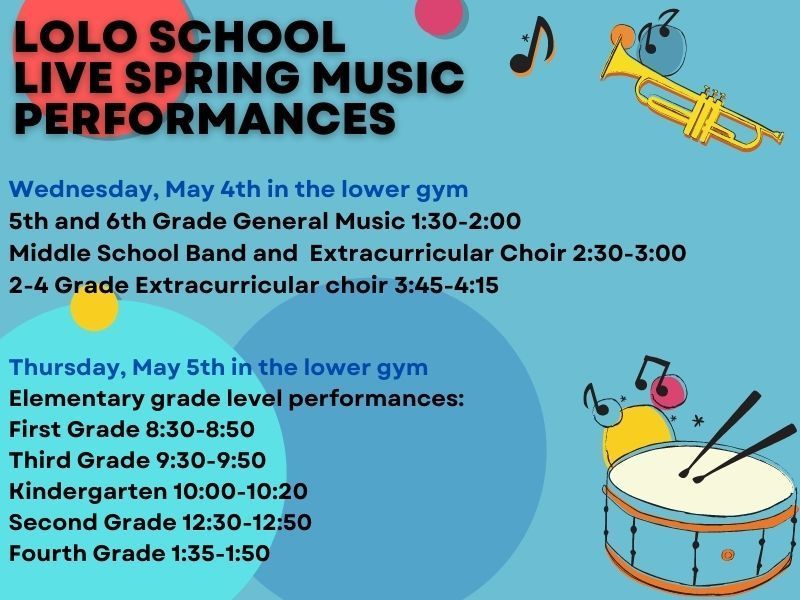 LOLO SCHOOL
LIVE SPRING MUSIC
PERFORMANCES

Wednesday, May 4th in the lower gym
5th and 6th Grade General Music 1:30-2:00
Middle School Band and Extracurricular Choir 2:30-3:00
2-4 Grade Extracurricular choir 3:45-4:15

Thursday, May 5th in the lower gym
Elementary grade level performances:
First Grade 8:30-8:50
Third Grade 9:30-9:50
Kindergarten 10:00-10:20
Second Grade 12:30-12:50
Fourth Grade 1:35-1:50